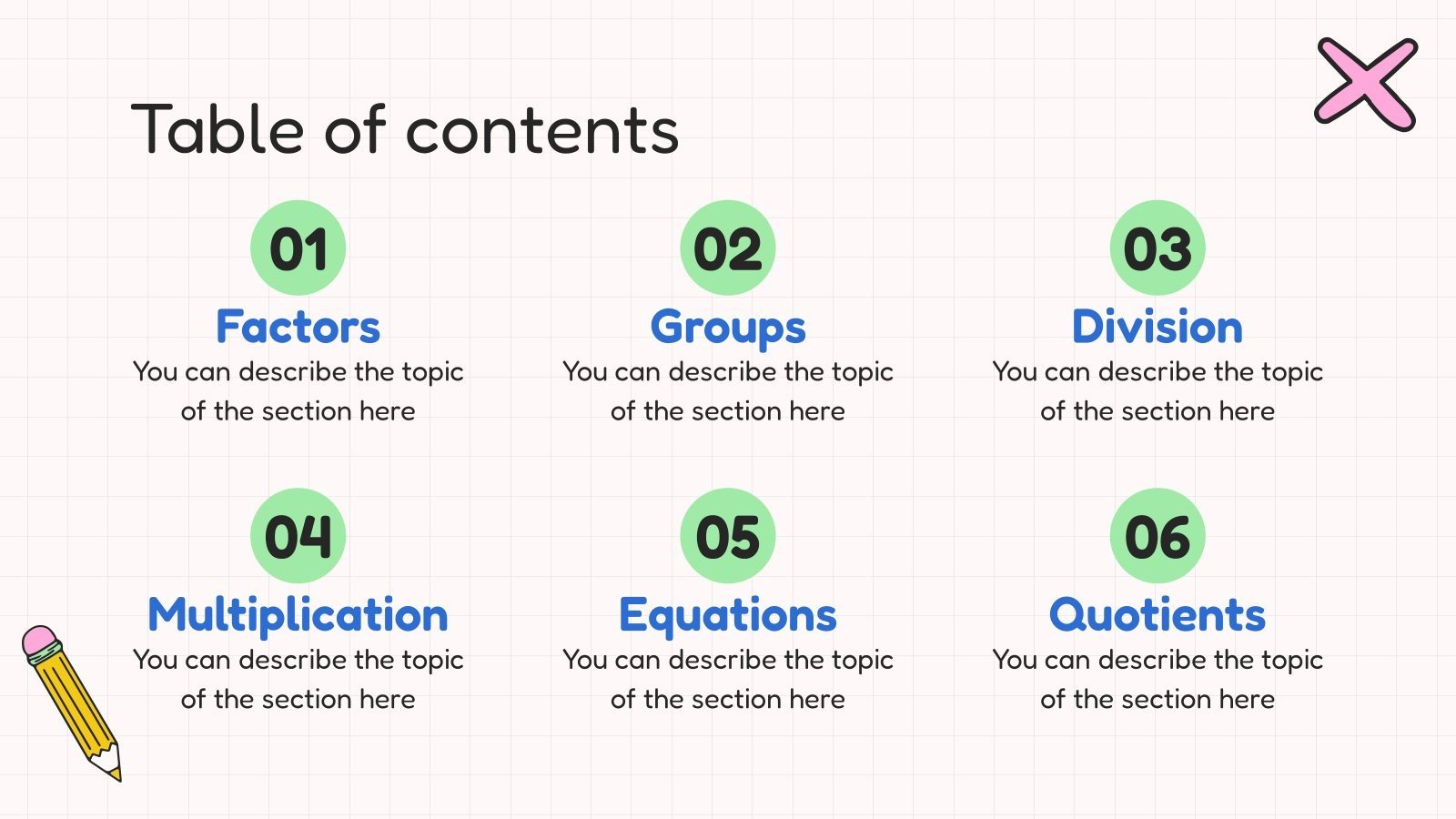 Table of contents

01
Factors
You can describe the topic of the section here

02
Groups
You can describe the topic of the section here

03
Division
You can describe the topic of the section here

04
Multiplication
You can describe the topic of the section here

05
Equations
You can describe the topic of the section here

06
Quotients
You can describe the topic of the section here